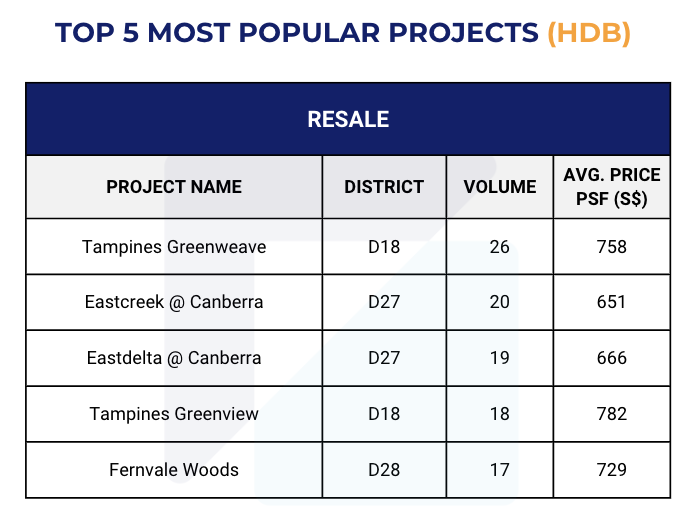 TOP 5 MOST POPULAR PROJECTS (HDB)

RESALE

| PROJECT NAME | DISTRICT | VOLUME | AVG. PRICE PSF (S$) |
|---|---|---|---|
| Tampines Greenweave | D18 | 26 | 758 |
| Eastcreek @ Canberra | D27 | 20 | 651 |
| Eastdelta @ Canberra | D27 | 19 | 666 |
| Tampines Greenview | D18 | 18 | 782 |
| Fernvale Woods | D28 | 17 | 729 |